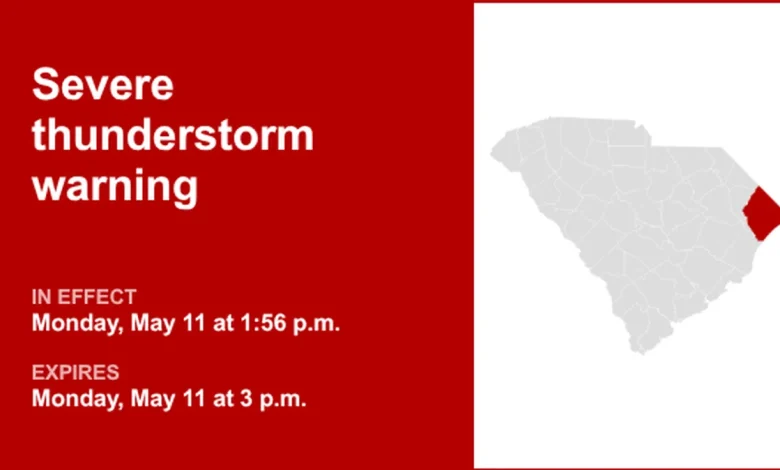 Severe thunderstorm warning

IN EFFECT
Monday, May 11 at 1:56 p.m.

EXPIRES
Monday, May 11 at 3 p.m.